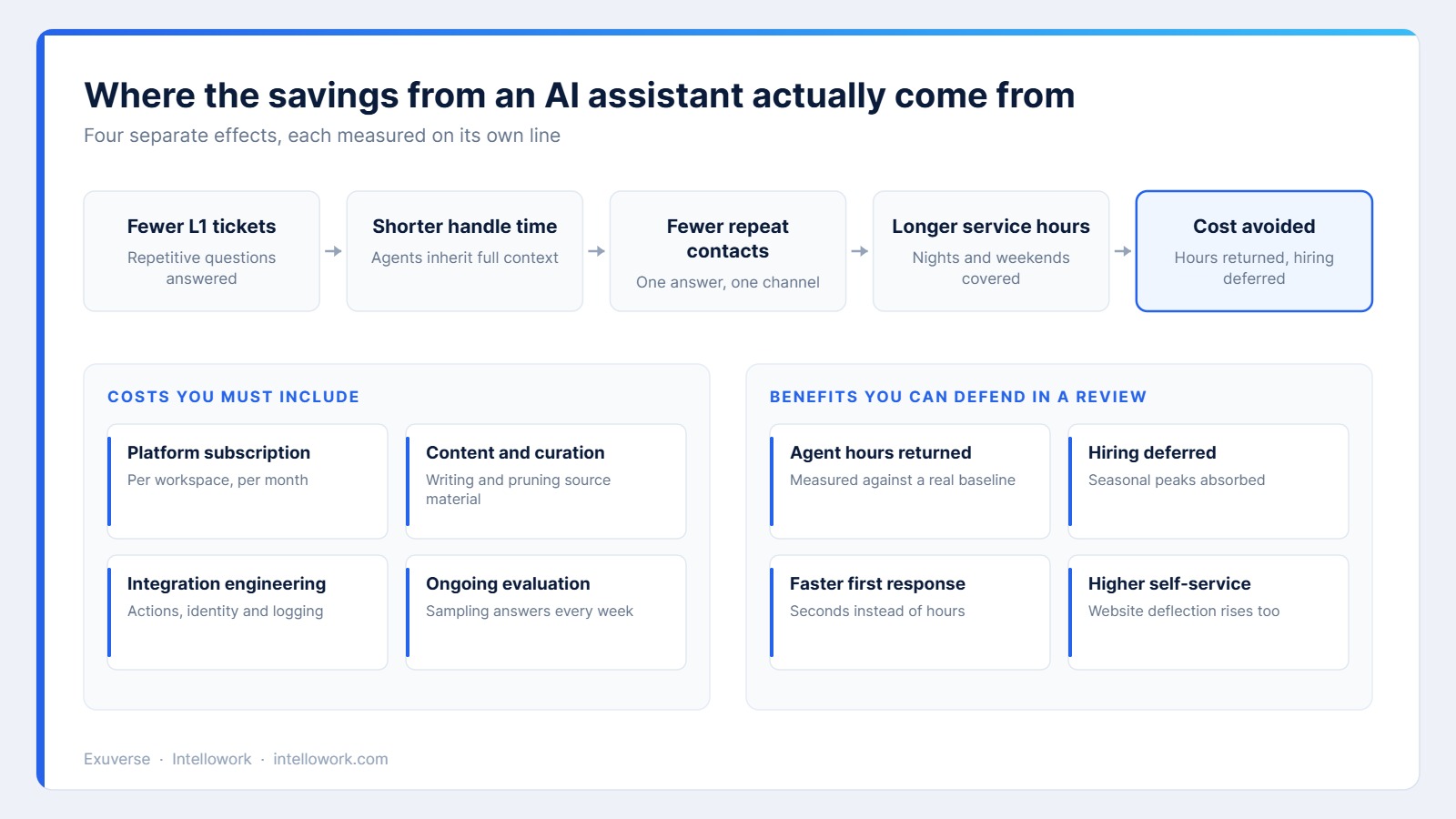 Where the savings from an AI assistant actually come from

Four separate effects, each measured on its own line

Fewer L1 tickets
Repetitive questions answered

Shorter handle time
Agents inherit full context

Fewer repeat contacts
One answer, one channel

Longer service hours
Nights and weekends covered

Cost avoided
Hours returned, hiring deferred

COSTS YOU MUST INCLUDE

Platform subscription
Per workspace, per month

Content and curation
Writing and pruning source material

Integration engineering
Actions, identity and logging

Ongoing evaluation
Sampling answers every week

BENEFITS YOU CAN DEFEND IN A REVIEW

Agent hours returned
Measured against a real baseline

Hiring deferred
Seasonal peaks absorbed

Faster first response
Seconds instead of hours

Higher self-service
Website deflection rises too

Exuverse · Intellowork · intellowork.com